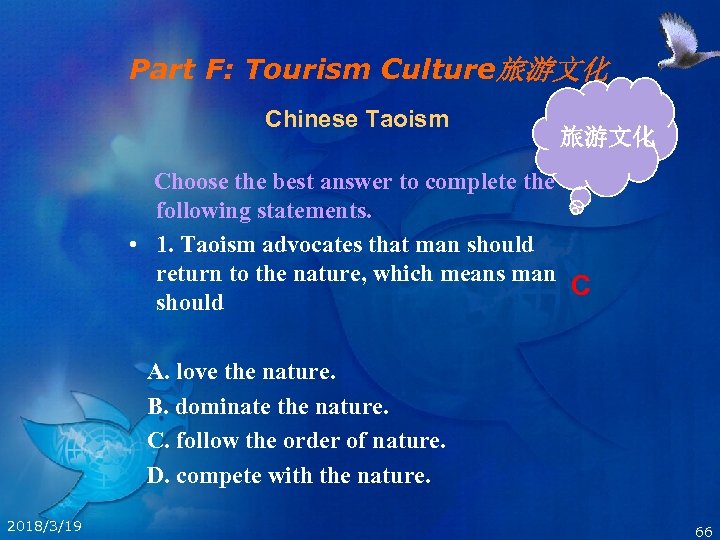 Part F: Tourism Culture旅游文化

Chinese Taoism

旅游文化

Choose the best answer to complete the following statements.

• 1. Taoism advocates that man should return to the nature, which means man should

C

A. love the nature.
B. dominate the nature.
C. follow the order of nature.
D. compete with the nature.

2018/3/19

66